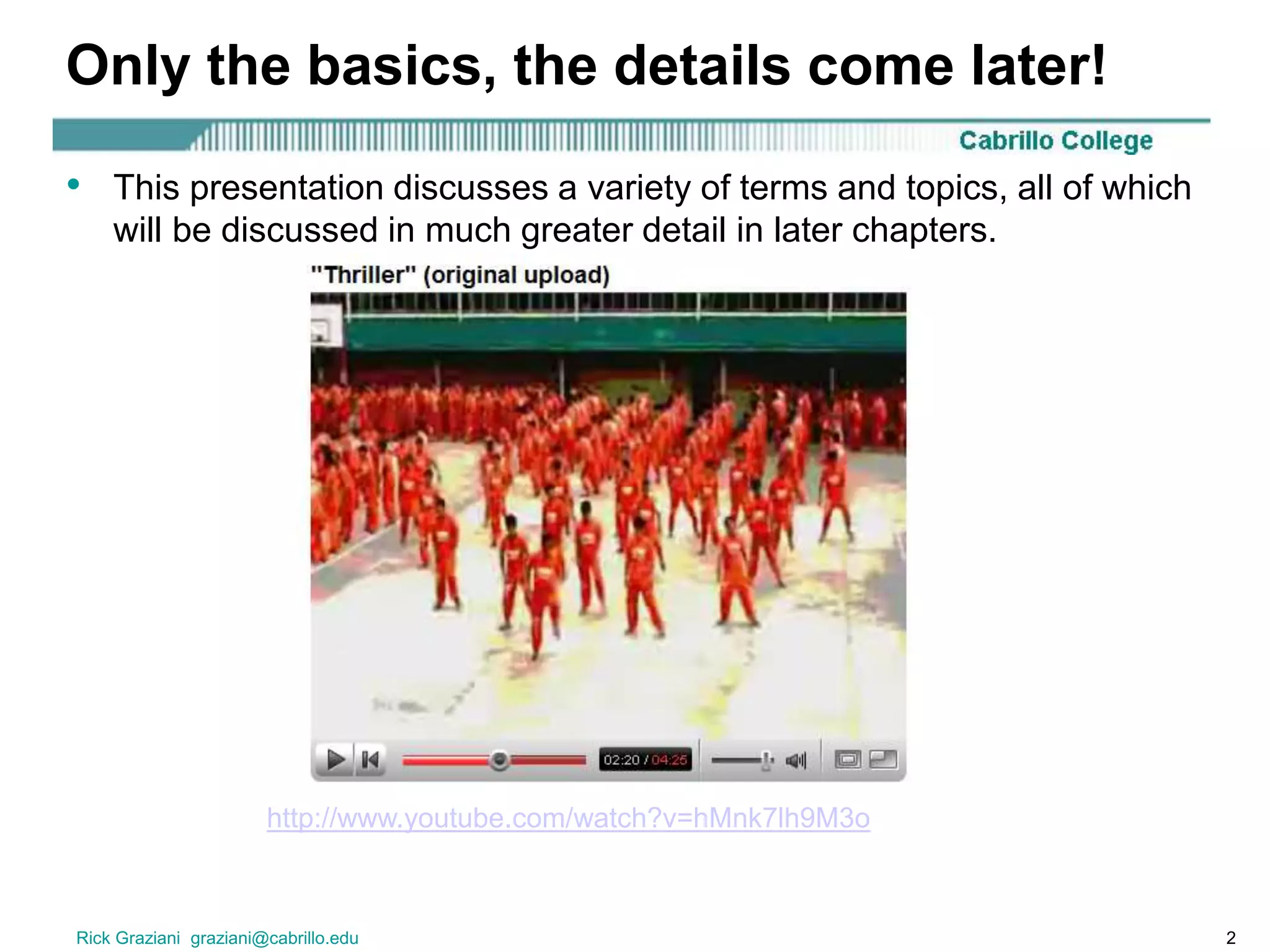 Only the basics, the details come later!

Cabrillo College

• This presentation discusses a variety of terms and topics, all of which will be discussed in much greater detail in later chapters.

"Thriller" (original upload)

02:20 / 04:25

http://www.youtube.com/watch?v=hMnk7lh9M3o

Rick Graziani graziani@cabrillo.edu

2